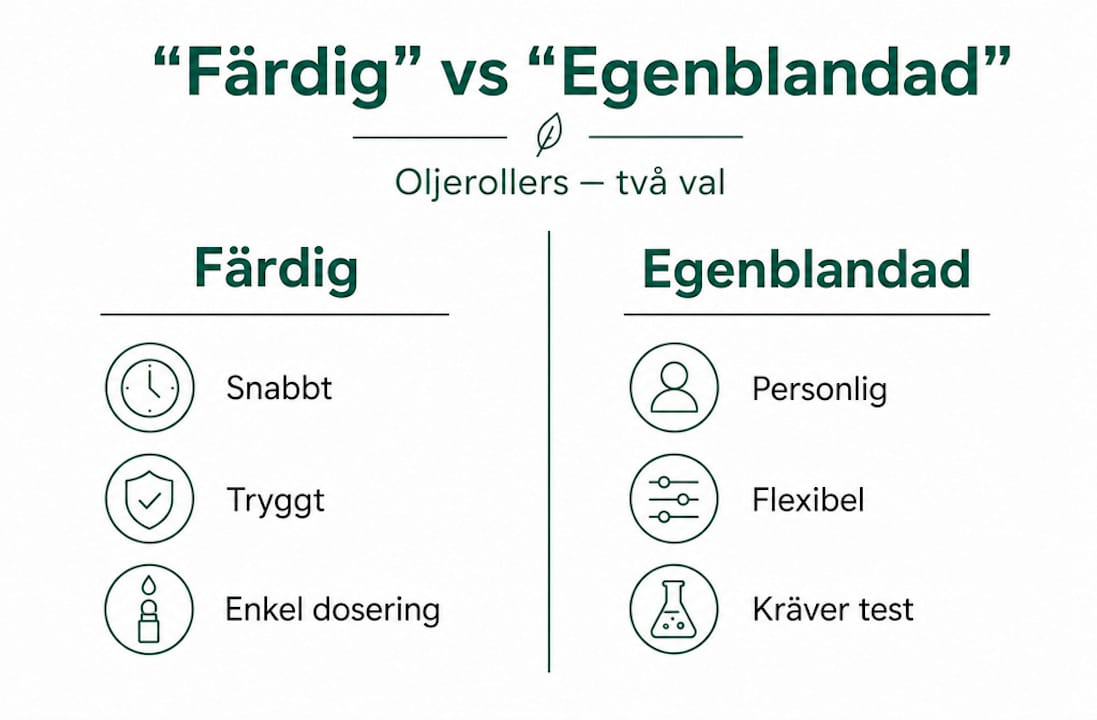 “Färdig” vs “Egenblandad”

Oljerollers — två val

Färdig

Snabbt

Tryggt

Enkel dosering

Egenblandad

Personlig

Flexibel

Kräver test